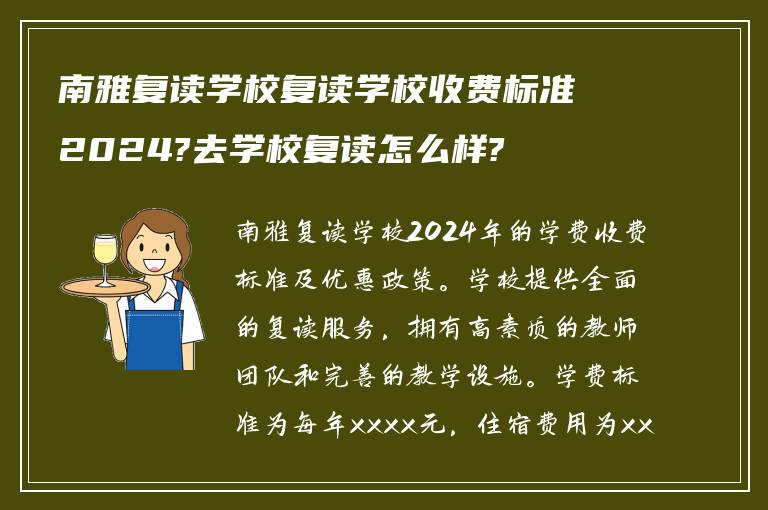 南雅复读学校复读学校收费标准2024?去学校复读怎么样?

南雅复读学校2024年的学费收费标准及优惠政策。学校提供全面的复读服务，拥有高素质的教师团队和完善的教学设施。学费标准为每年xxxx元，住宿费用为xx